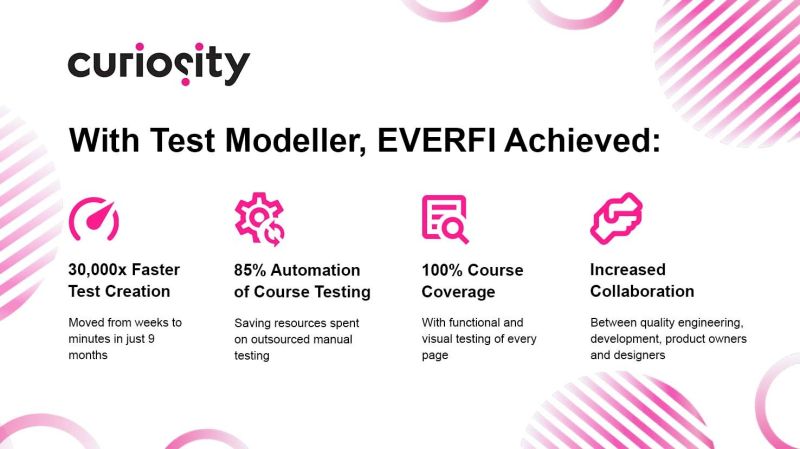 curiosity

With Test Modeller, EVERFI Achieved:

30,000x Faster Test Creation

Moved from weeks to minutes in just 9 months

85% Automation of Course Testing

Saving resources spent on outsourced manual testing

100% Course Coverage

With functional and visual testing of every page

Increased Collaboration

Between quality engineering, development, product owners and designers